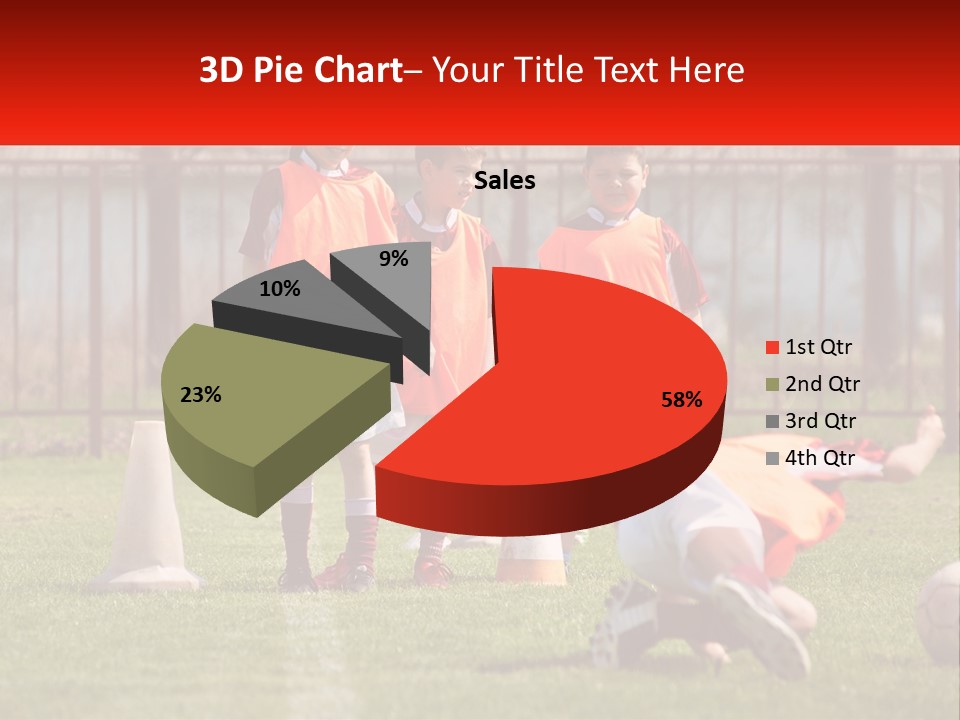 3D Pie Chart– Your Title Text Here

Sales

9%
10%
23%
58%

1st Qtr
2nd Qtr
3rd Qtr
4th Qtr